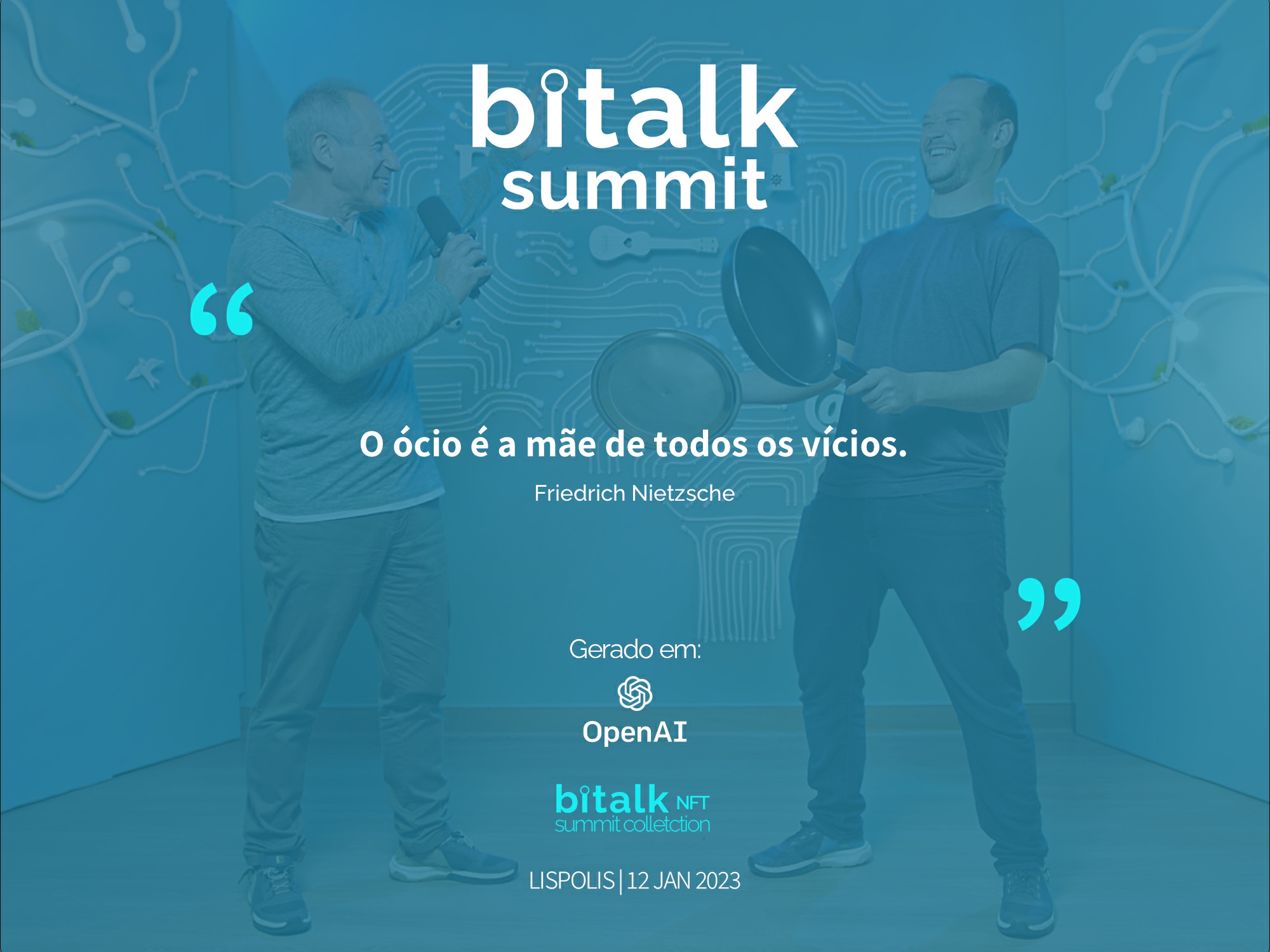 bitalk
summit

“

O ócio é a mãe de todos os vícios.

Friedrich Nietzsche

”

Gerado em:

OpenAI

bitalk NFT
summit colletction

LISPOLIS | 12 JAN 2023